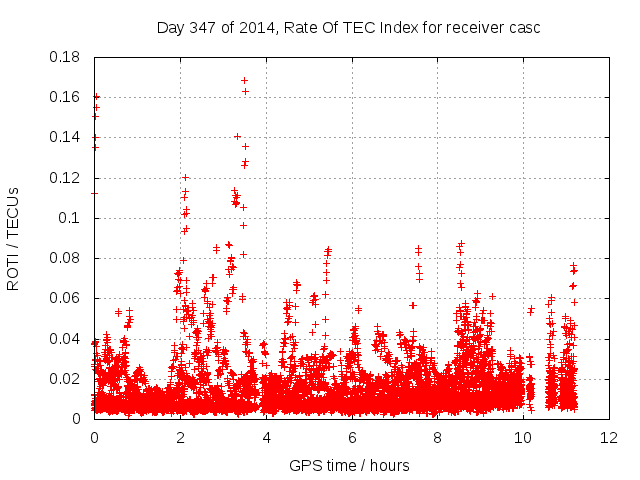 Day 347 of 2014, Rate Of TEC Index for receiver casc

ROTI / TECUs

0.18
0.16
0.14
0.12
0.1
0.08
0.06
0.04
0.02
0

0
2
4
6
8
10
12

GPS time / hours